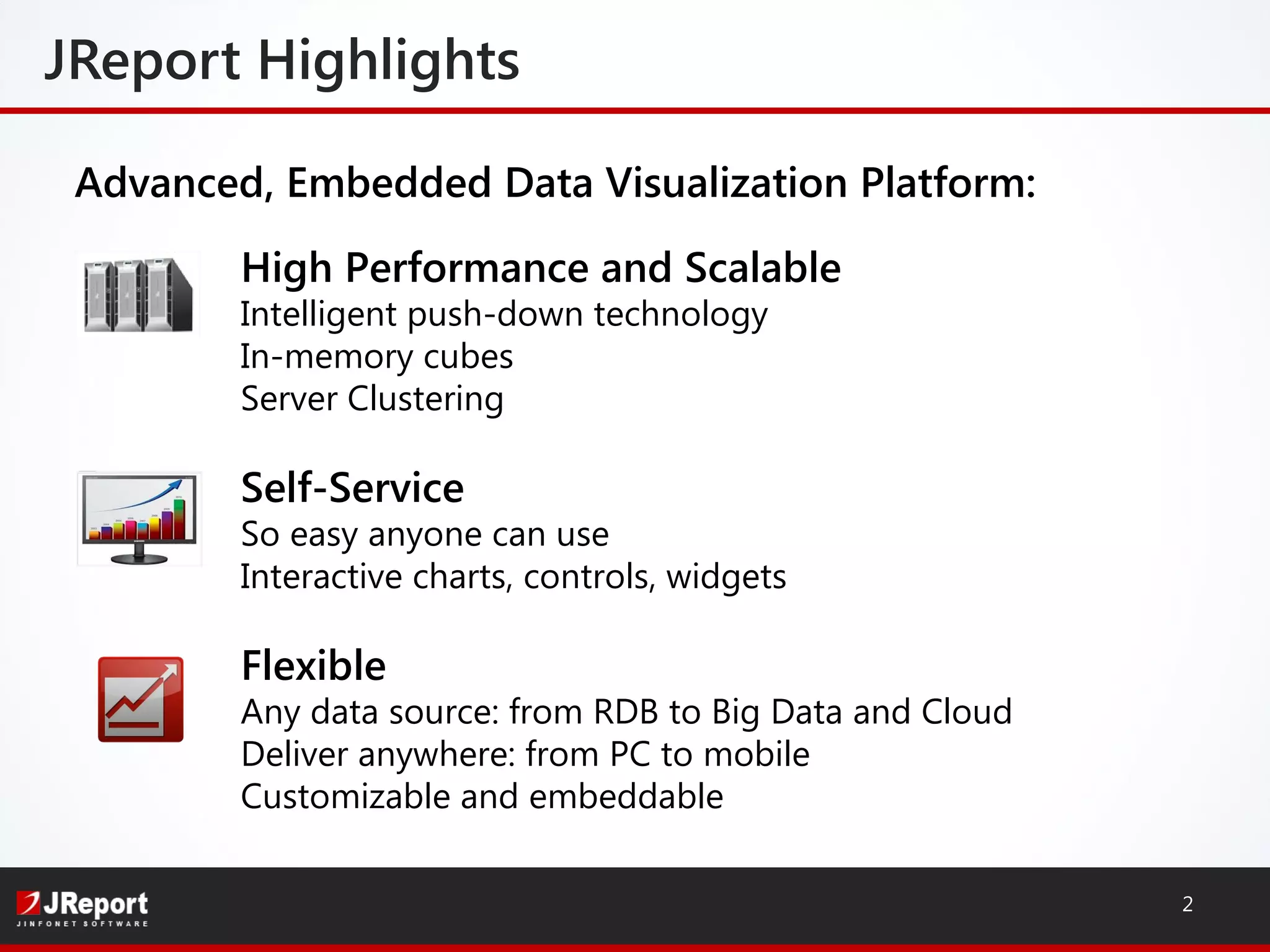 JReport Highlights

Advanced, Embedded Data Visualization Platform:

High Performance and Scalable
Intelligent push-down technology
In-memory cubes
Server Clustering

Self-Service
So easy anyone can use
Interactive charts, controls, widgets

Flexible
Any data source: from RDB to Big Data and Cloud
Deliver anywhere: from PC to mobile
Customizable and embeddable

JReport
JINFONET SOFTWARE

2